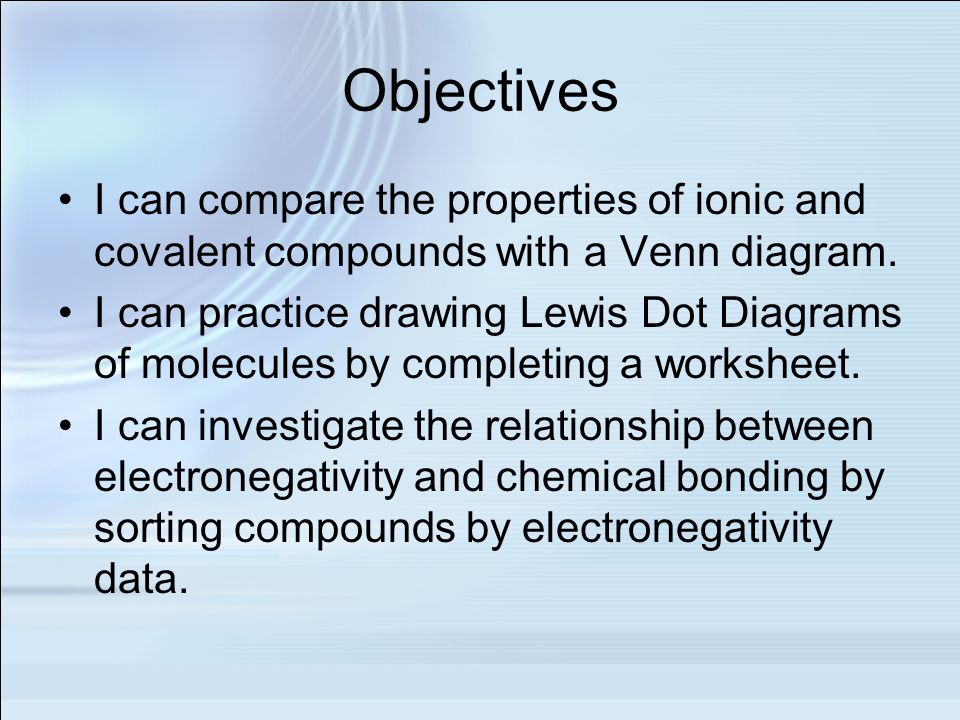 Objectives

• I can compare the properties of ionic and covalent compounds with a Venn diagram.
• I can practice drawing Lewis Dot Diagrams of molecules by completing a worksheet.
• I can investigate the relationship between electronegativity and chemical bonding by sorting compounds by electronegativity data.